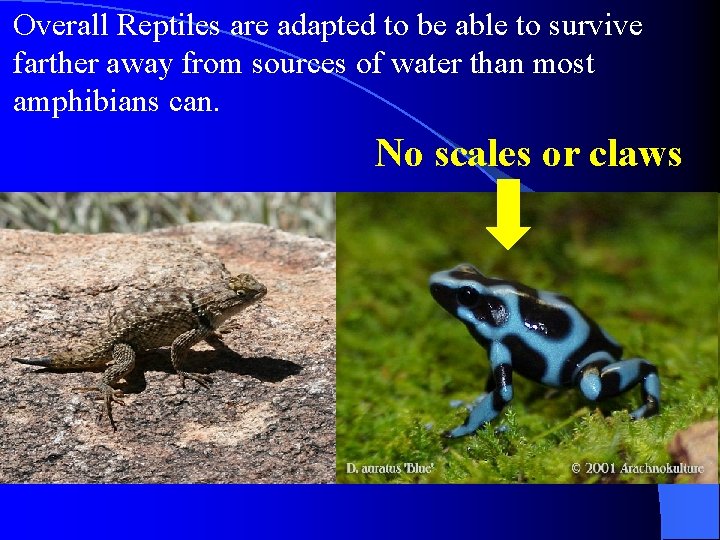 Overall Reptiles are adapted to be able to survive farther away from sources of water than most amphibians can.

No scales or claws

D. auratus 'Blue'

© 2001 Arachnokulture